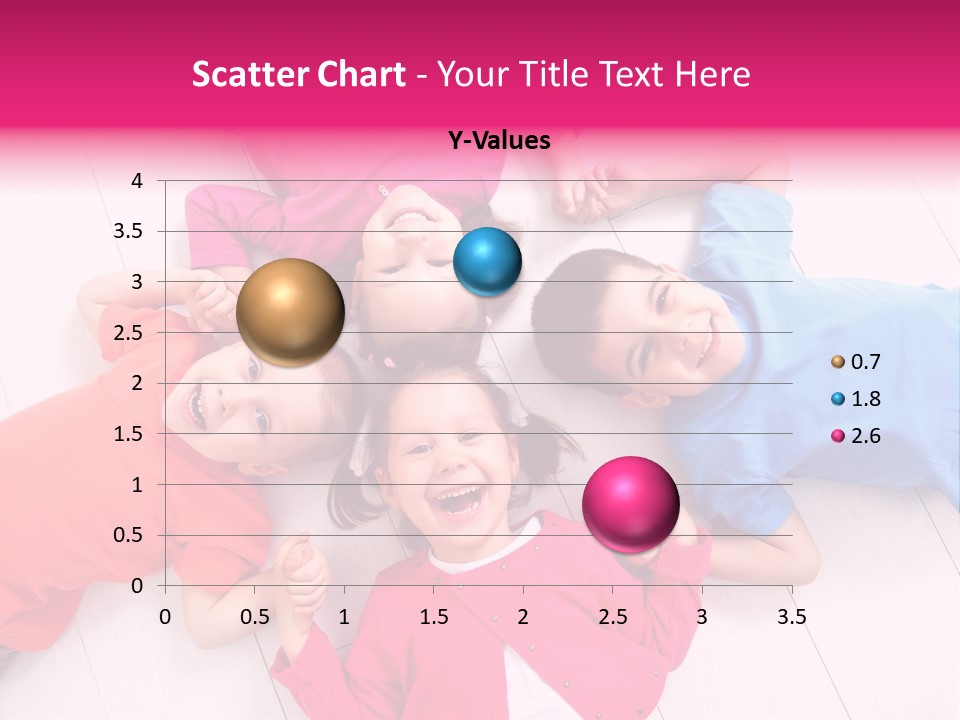 Scatter Chart - Your Title Text Here

Y-Values

4
3.5
3
2.5
2
1.5
1
0.5
0

0 0.5 1 1.5 2 2.5 3 3.5

0.7
1.8
2.6